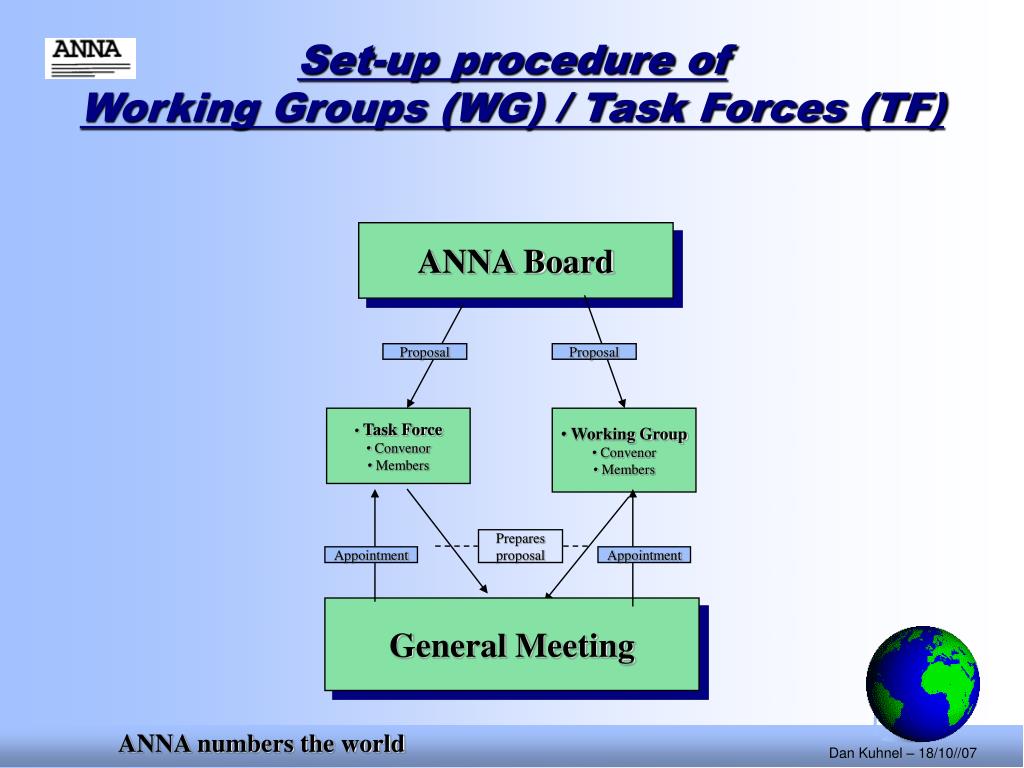 ANNA

Set-up procedure of
Working Groups (WG) / Task Forces (TF)

ANNA Board

Proposal

Proposal

• Task Force
• Convenor
• Members

• Working Group
• Convenor
• Members

Appointment

Prepares proposal

Appointment

General Meeting

ANNA numbers the world

Dan Kuhnel – 18/10//07